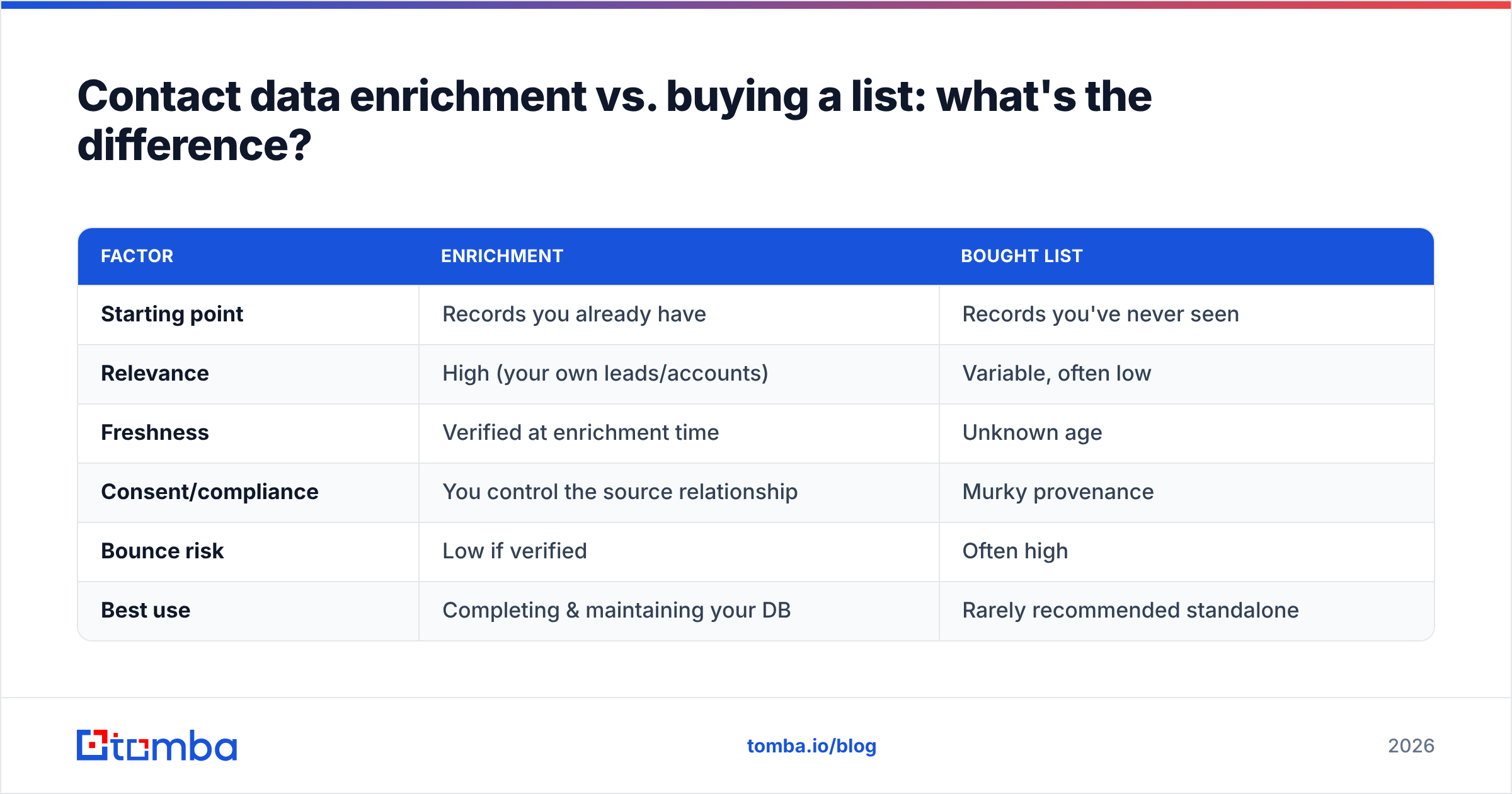 Contact data enrichment vs. buying a list: what's the difference?

| FACTOR | ENRICHMENT | BOUGHT LIST |
|---|---|---|
| Starting point | Records you already have | Records you've never seen |
| Relevance | High (your own leads/accounts) | Variable, often low |
| Freshness | Verified at enrichment time | Unknown age |
| Consent/compliance | You control the source relationship | Murky provenance |
| Bounce risk | Low if verified | Often high |
| Best use | Completing & maintaining your DB | Rarely recommended standalone |

tomba

tomba.io/blog

2026